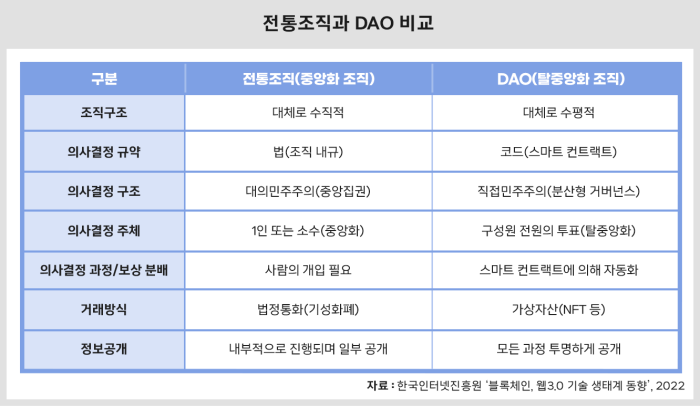 전통조직과 DAO 비교

| 구분 | 전통조직(중앙화 조직) | DAO(탈중앙화 조직) |
|---|---|---|
| 조직구조 | 대체로 수직적 | 대체로 수평적 |
| 의사결정 규약 | 법(조직 내규) | 코드(스마트 컨트랙트) |
| 의사결정 구조 | 대의민주주의(중앙집권) | 직접민주주의(분산형 거버넌스) |
| 의사결정 주체 | 1인 또는 소수(중앙화) | 구성원 전원의 투표(탈중앙화) |
| 의사결정 과정/보상 분배 | 사람의 개입 필요 | 스마트 컨트랙트에 의해 자동화 |
| 거래방식 | 법정통화(기성화폐) | 가상자산(NFT 등) |
| 정보공개 | 내부적으로 진행되며 일부 공개 | 모든 과정 투명하게 공개 |

자료 : 한국인터넷진흥원 '블록체인, 웹3.0 기술 생태계 동향', 2022